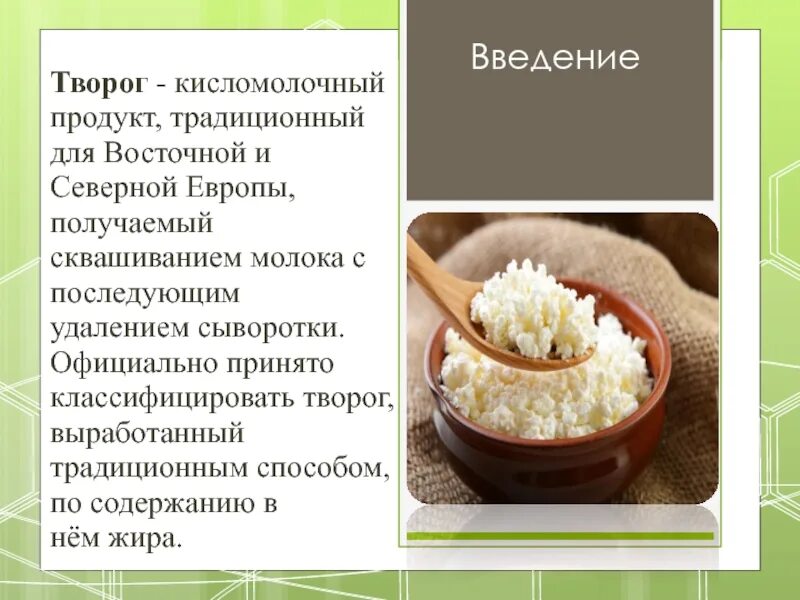 Введение

Творог - кисломолочный продукт, традиционный для Восточной и Северной Европы, получаемый сквашиванием молока с последующим удалением сыворотки. Официально принято классифицировать творог, выработанный традиционным способом, по содержанию в нём жира.